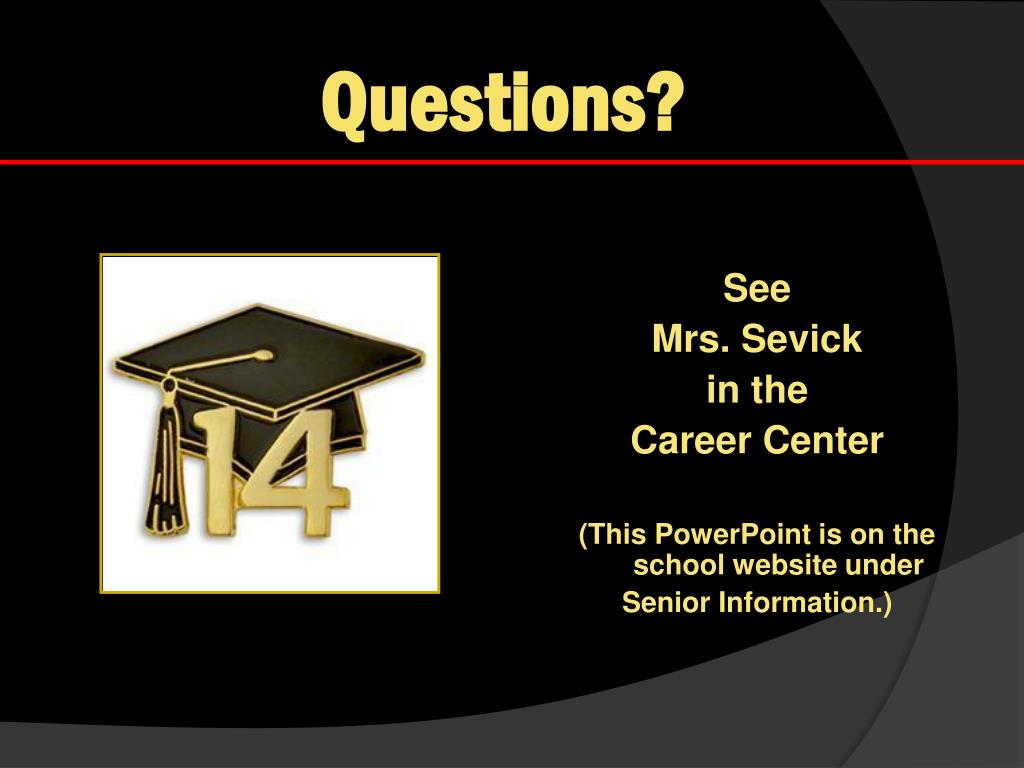 Questions?

14

See
Mrs. Sevick
in the
Career Center

(This PowerPoint is on the school website under Senior Information.)